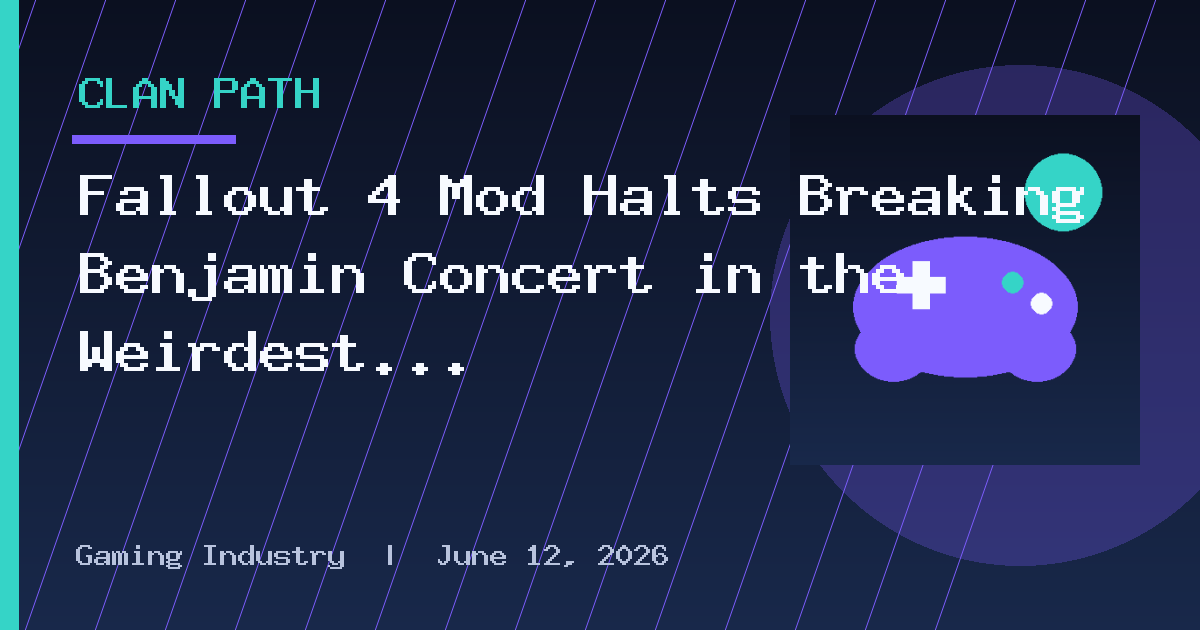 CLAN PATH

Fallout 4 Mod Halts Breaking Benjamin Concert in the Weirdest...

Gaming Industry | June 12, 2026